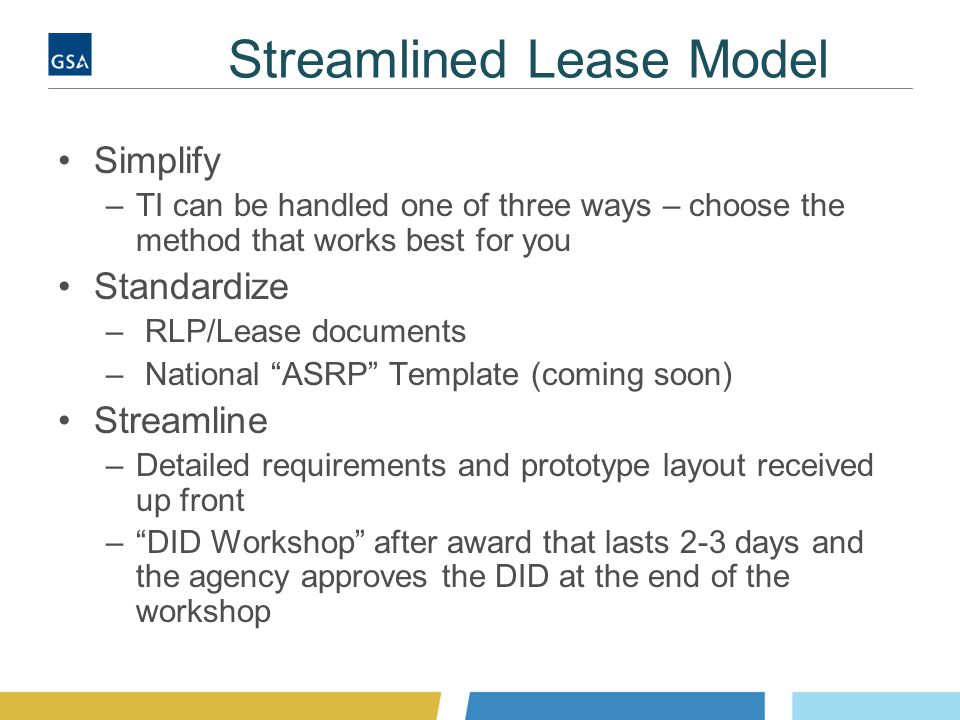 GSA

Streamlined Lease Model

• Simplify
– TI can be handled one of three ways – choose the method that works best for you
• Standardize
– RLP/Lease documents
– National “ASRP” Template (coming soon)
• Streamline
– Detailed requirements and prototype layout received up front
– “DID Workshop” after award that lasts 2-3 days and the agency approves the DID at the end of the workshop